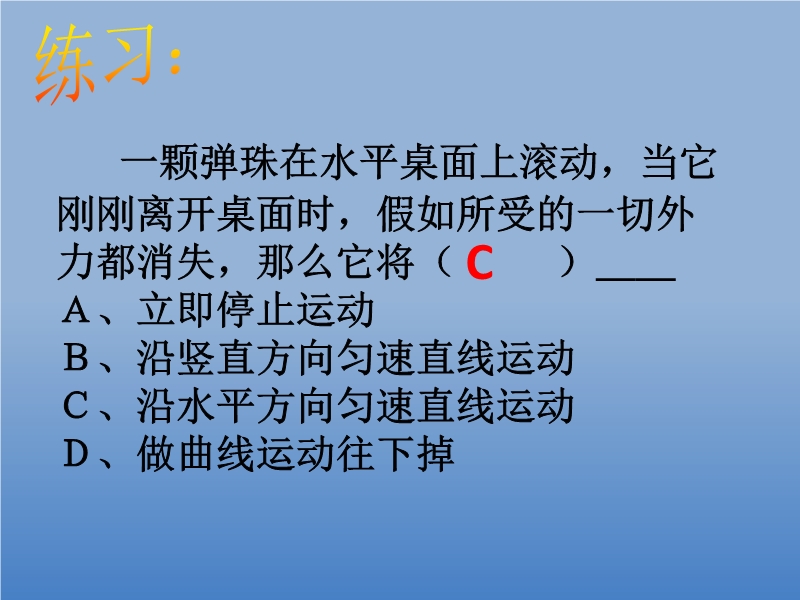 练习：

一颗弹珠在水平桌面上滚动，当它刚刚离开桌面时，假如所受的一切外力都消失，那么它将（ C ）____
A、立即停止运动
B、沿竖直方向匀速直线运动
C、沿水平方向匀速直线运动
D、做曲线运动往下掉